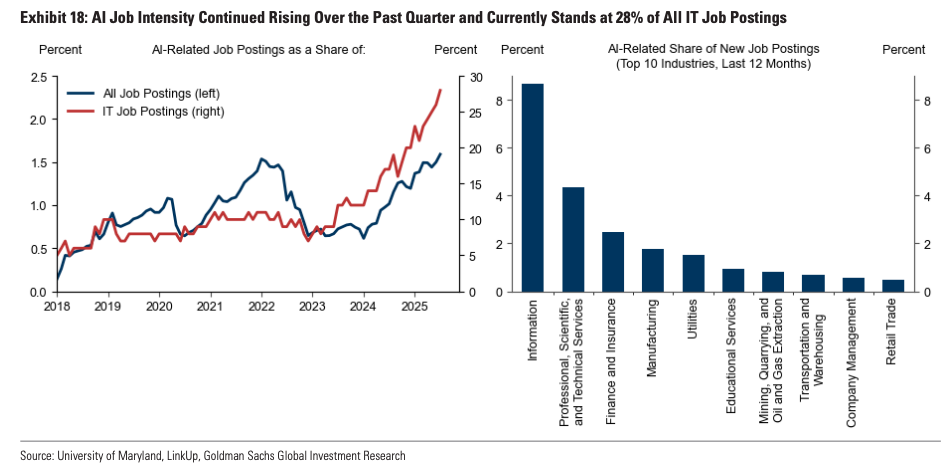 Exhibit 18: AI Job Intensity Continued Rising Over the Past Quarter and Currently Stands at 28% of All IT Job Postings

Percent

AI-Related Job Postings as a Share of:

Percent

All Job Postings (left)
IT Job Postings (right)

2.5
2.0
1.5
1.0
0.5
0.0

30
25
20
15
10
5
0

2018 2019 2020 2021 2022 2023 2024 2025

Percent

AI-Related Share of New Job Postings
(Top 10 Industries, Last 12 Months)

Percent

8
6
4
2
0

8
6
4
2
0

Information
Professional, Scientific, and Technical Services
Finance and Insurance
Manufacturing
Utilities
Educational Services
Mining, Quarrying, and Oil and Gas Extraction
Transportation and Warehousing
Company Management
Retail Trade

Source: University of Maryland, LinkUp, Goldman Sachs Global Investment Research